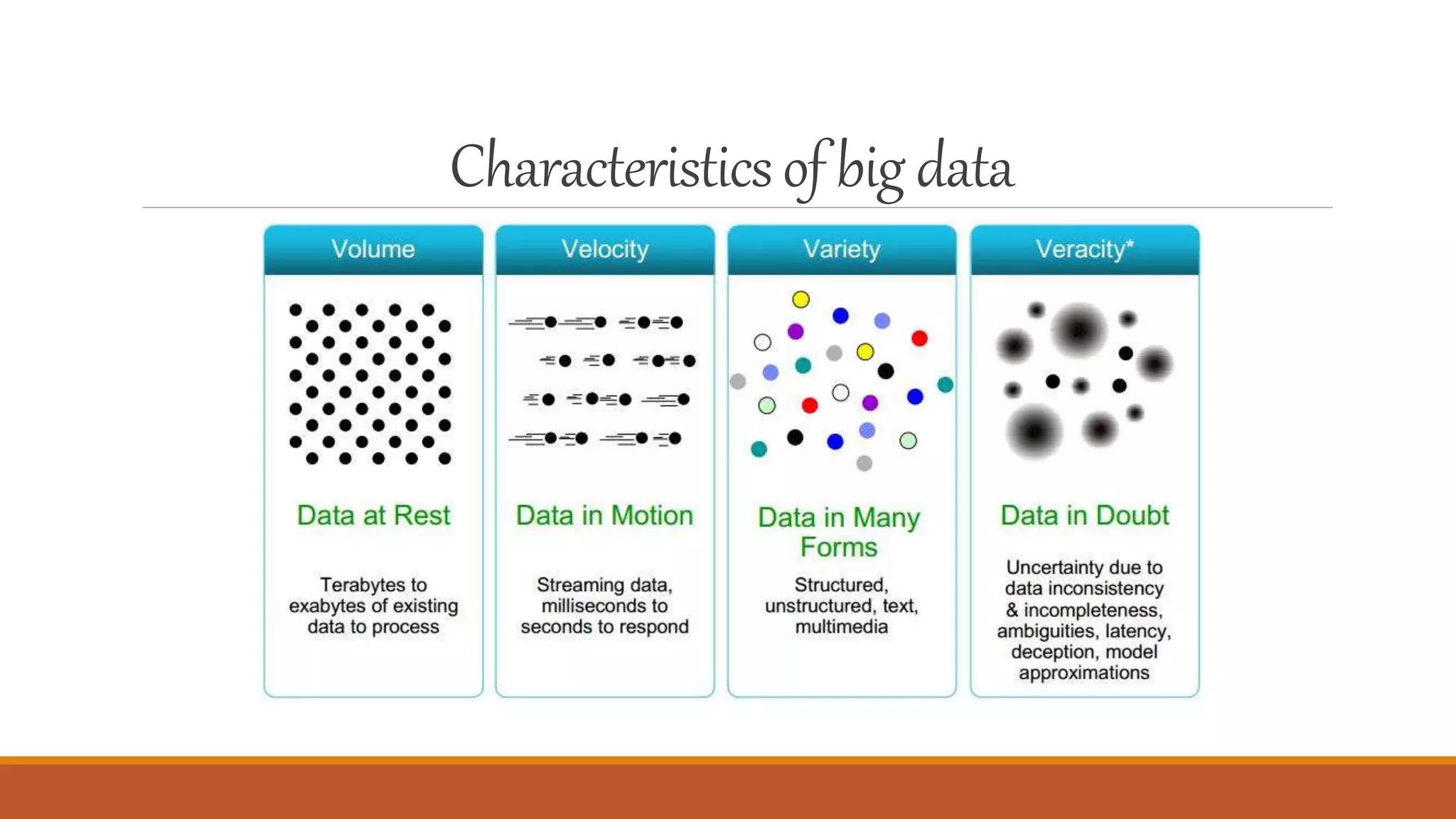 Characteristics of big data

Volume

Data at Rest

Terabytes to exabytes of existing data to process

Velocity

Data in Motion

Streaming data, milliseconds to seconds to respond

Variety

Data in Many Forms

Structured, unstructured, text, multimedia

Veracity*

Data in Doubt

Uncertainty due to data inconsistency & incompleteness, ambiguities, latency, deception, model approximations